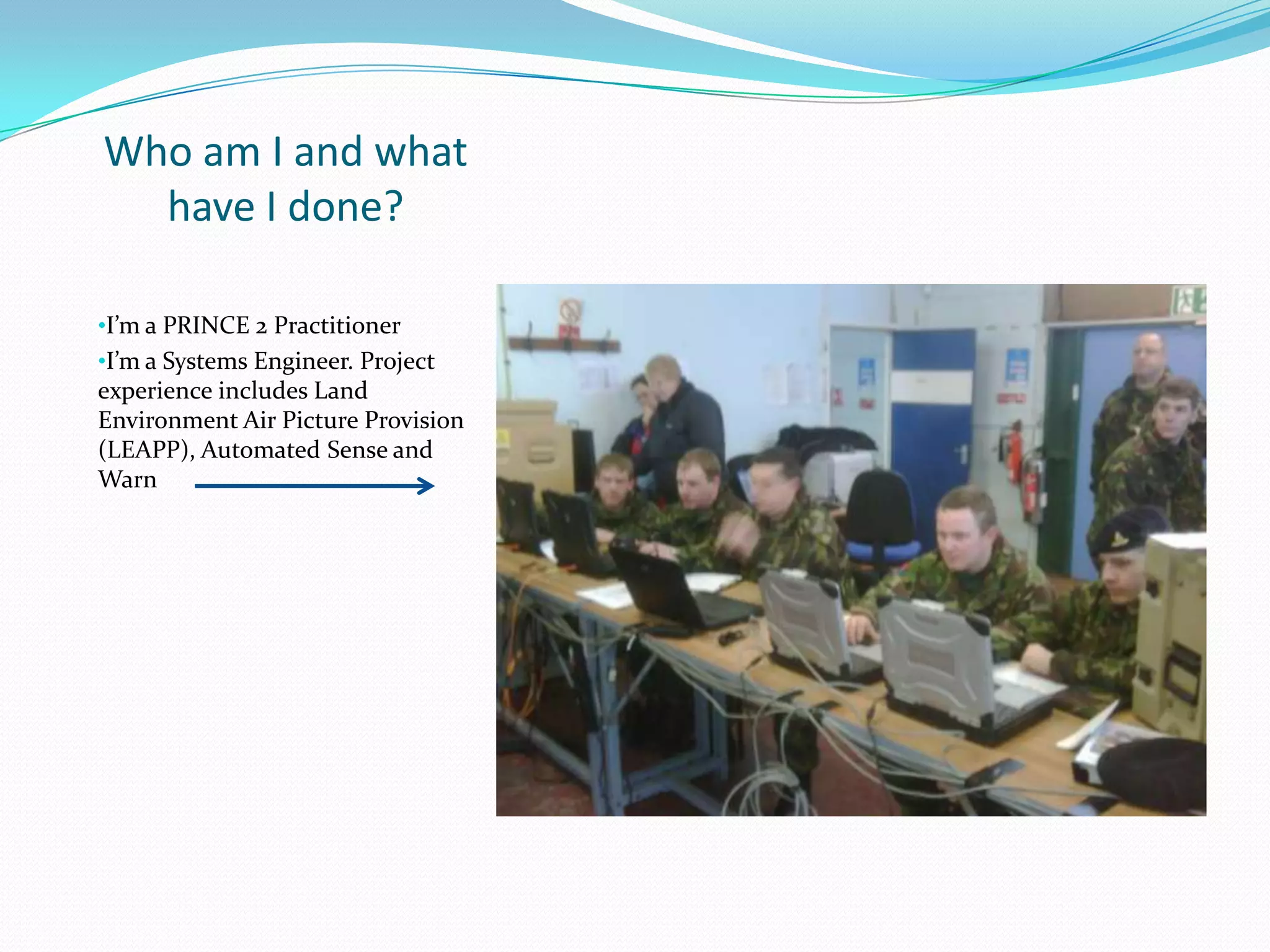 Who am I and what have I done?

•I'm a PRINCE 2 Practitioner

•I'm a Systems Engineer. Project experience includes Land Environment Air Picture Provision (LEAPP), Automated Sense and Warn